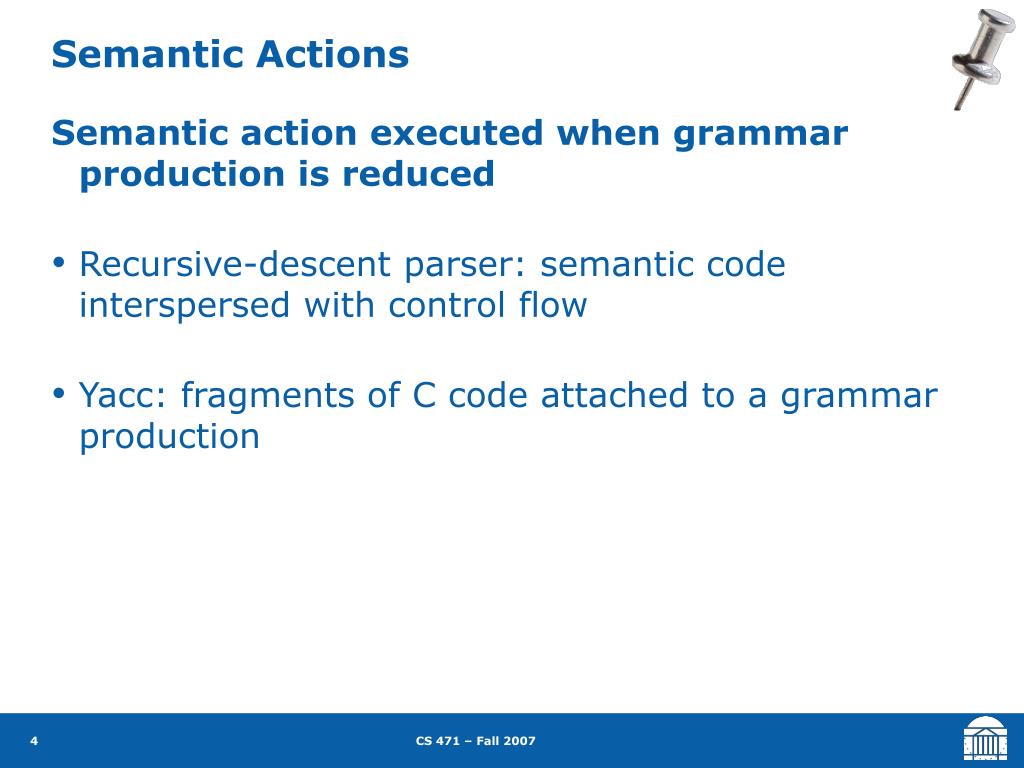 Semantic Actions

Semantic action executed when grammar production is reduced

• Recursive-descent parser: semantic code interspersed with control flow

• Yacc: fragments of C code attached to a grammar production

4

CS 471 – Fall 2007